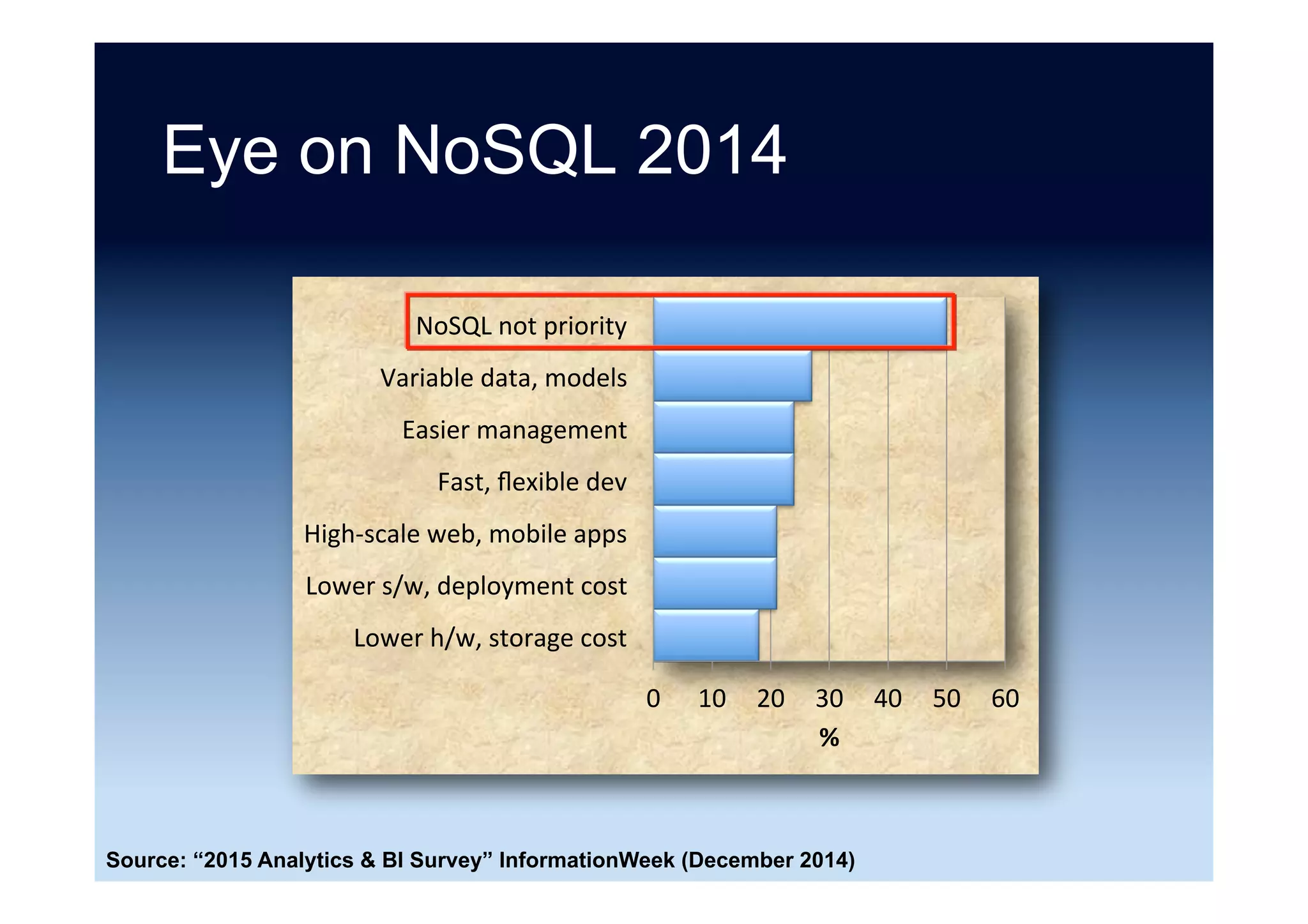 Eye on NoSQL 2014

NoSQL not priority
Variable data, models
Easier management
Fast, flexible dev
High-scale web, mobile apps
Lower s/w, deployment cost
Lower h/w, storage cost

0 10 20 30 40 50 60
%

Source: “2015 Analytics & BI Survey” InformationWeek (December 2014)